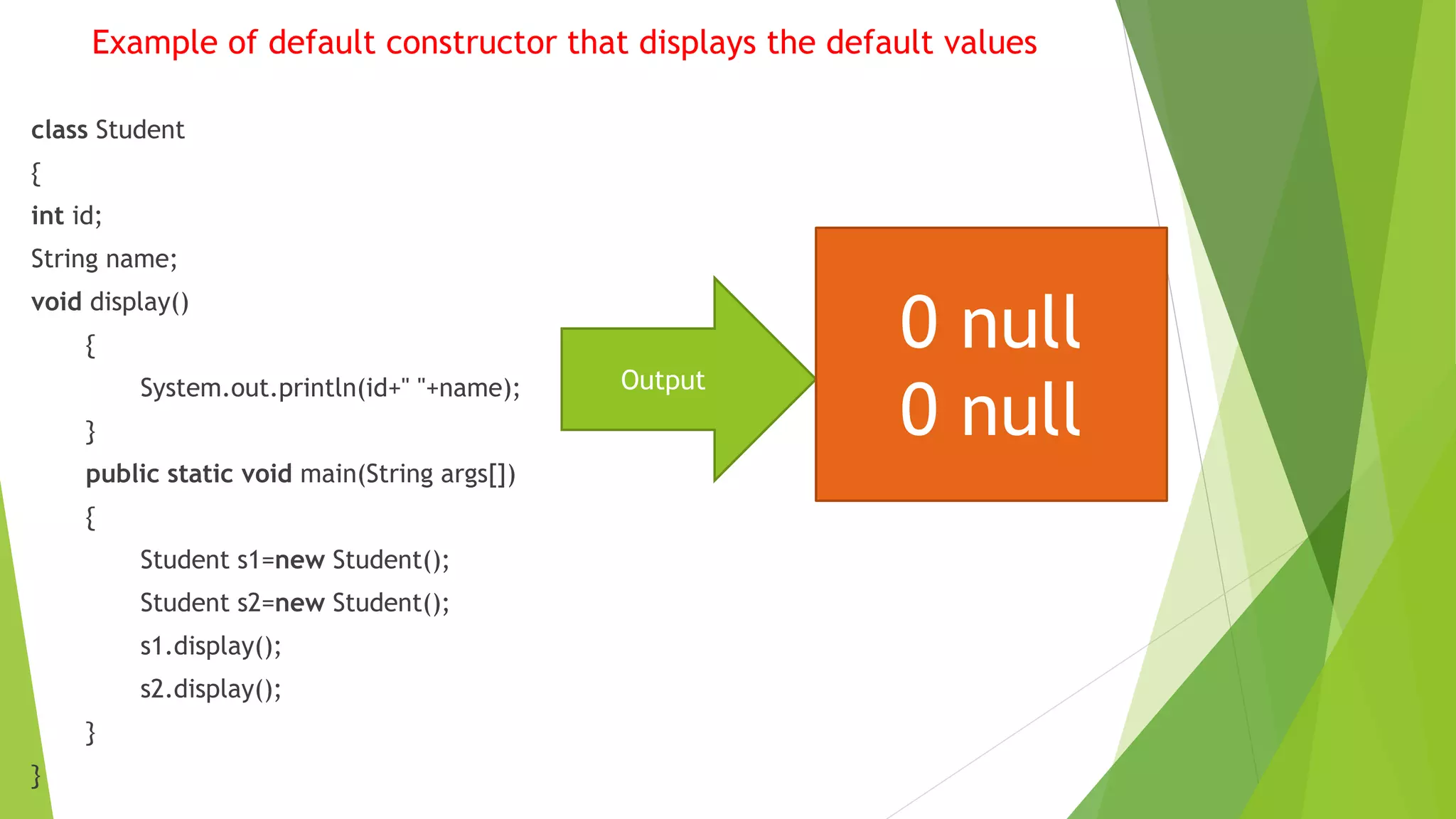 Example of default constructor that displays the default values

class Student
{
int id;
String name;
void display()
{
System.out.println(id+" "+name);
}
public static void main(String args[])
{
Student s1=new Student();
Student s2=new Student();
s1.display();
s2.display();
}
}

Output

0 null
0 null